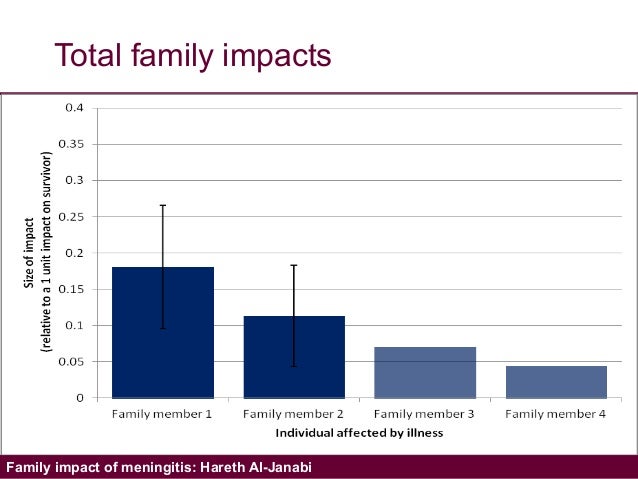 Total family impacts

Size of impact
(relative to a 1 unit impact on survivor)

0.4
0.35
0.3
0.25
0.2
0.15
0.1
0.05
0

Family member 1
Family member 2
Family member 3
Family member 4

Individual affected by illness

Family impact of meningitis: Hareth Al-Janabi